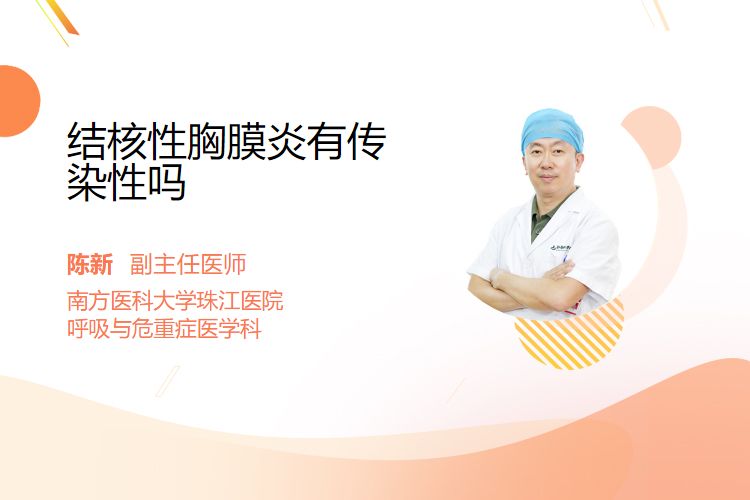 结核性胸膜炎有传染性吗

陈新 副主任医师
南方医科大学珠江医院
呼吸与危重症医学科